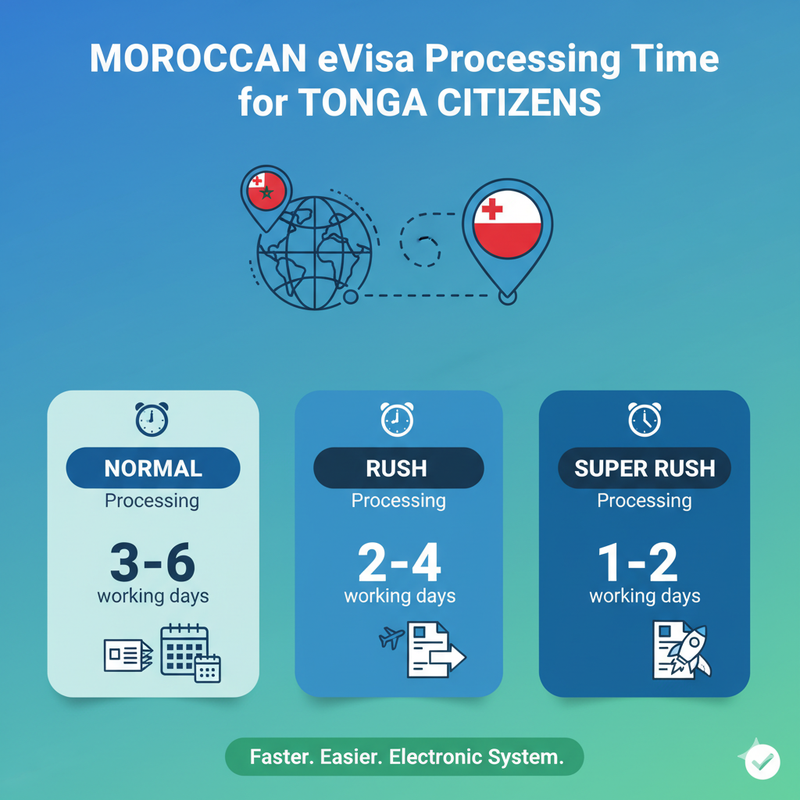 MOROCCAN eVisa Processing Time for TONGA CITIZENS

NORMAL
Processing
3-6
working days

RUSH
Processing
2-4
working days

SUPER RUSH
Processing
1-2
working days

Faster. Easier. Electronic System.